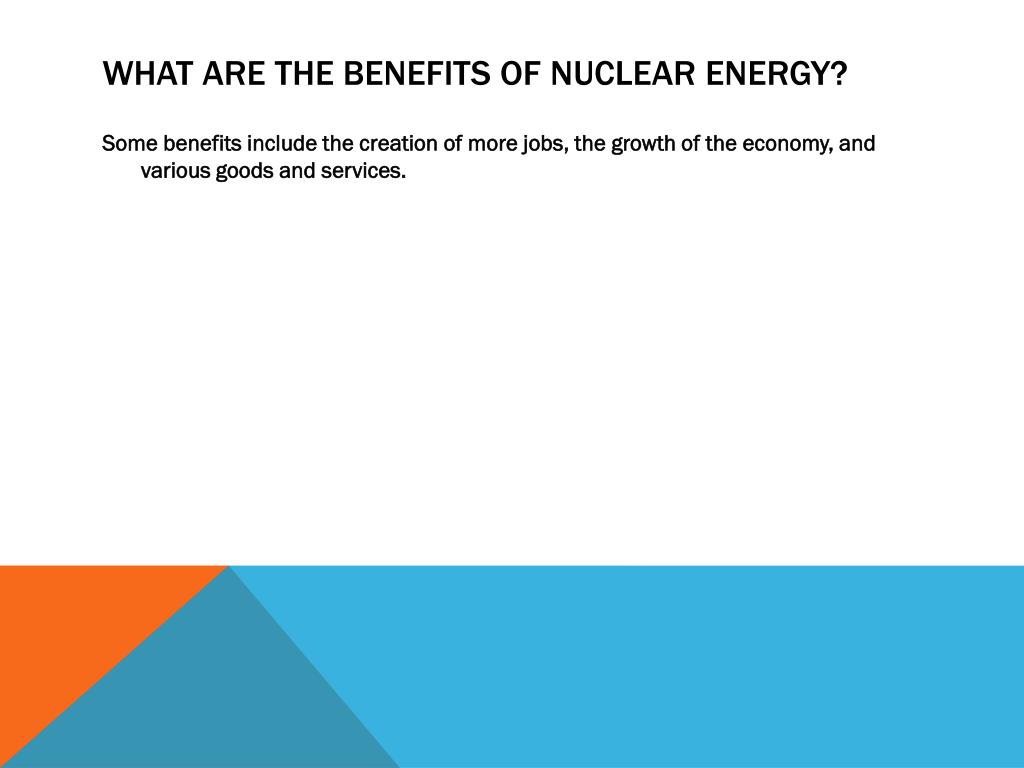 WHAT ARE THE BENEFITS OF NUCLEAR ENERGY?

Some benefits include the creation of more jobs, the growth of the economy, and various goods and services.